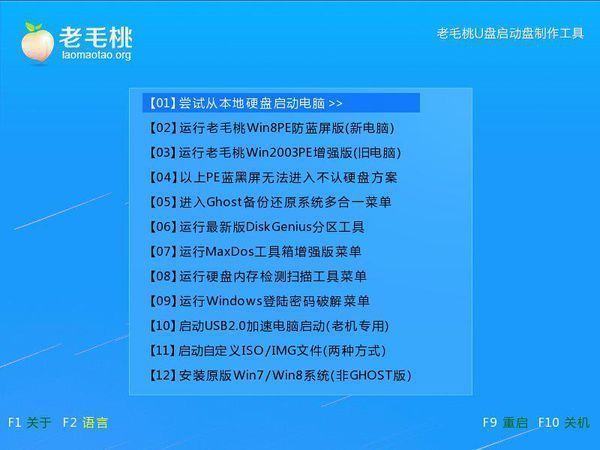 老毛桃
laomaotao.org

老毛桃U盘启动盘制作工具

【01】尝试从本地硬盘启动电脑 >>
【02】运行老毛桃Win8PE防蓝屏版(新电脑)
【03】运行老毛桃Win2003PE增强版(旧电脑)
【04】以上PE蓝黑屏无法进入不认硬盘方案
【05】进入Ghost备份还原系统多合一菜单
【06】运行最新版DiskGenius分区工具
【07】运行MaxDos工具箱增强版菜单
【08】运行硬盘内存检测扫描工具菜单
【09】运行Windows登陆密码破解菜单
【10】启动USB2.0加速电脑启动(老机专用)
【11】启动自定义ISO/IMG文件(两种方式)
【12】安装原版Win7/Win8系统(非GHOST版)

F1 关于 F2 语言

F9 重启 F10 关机